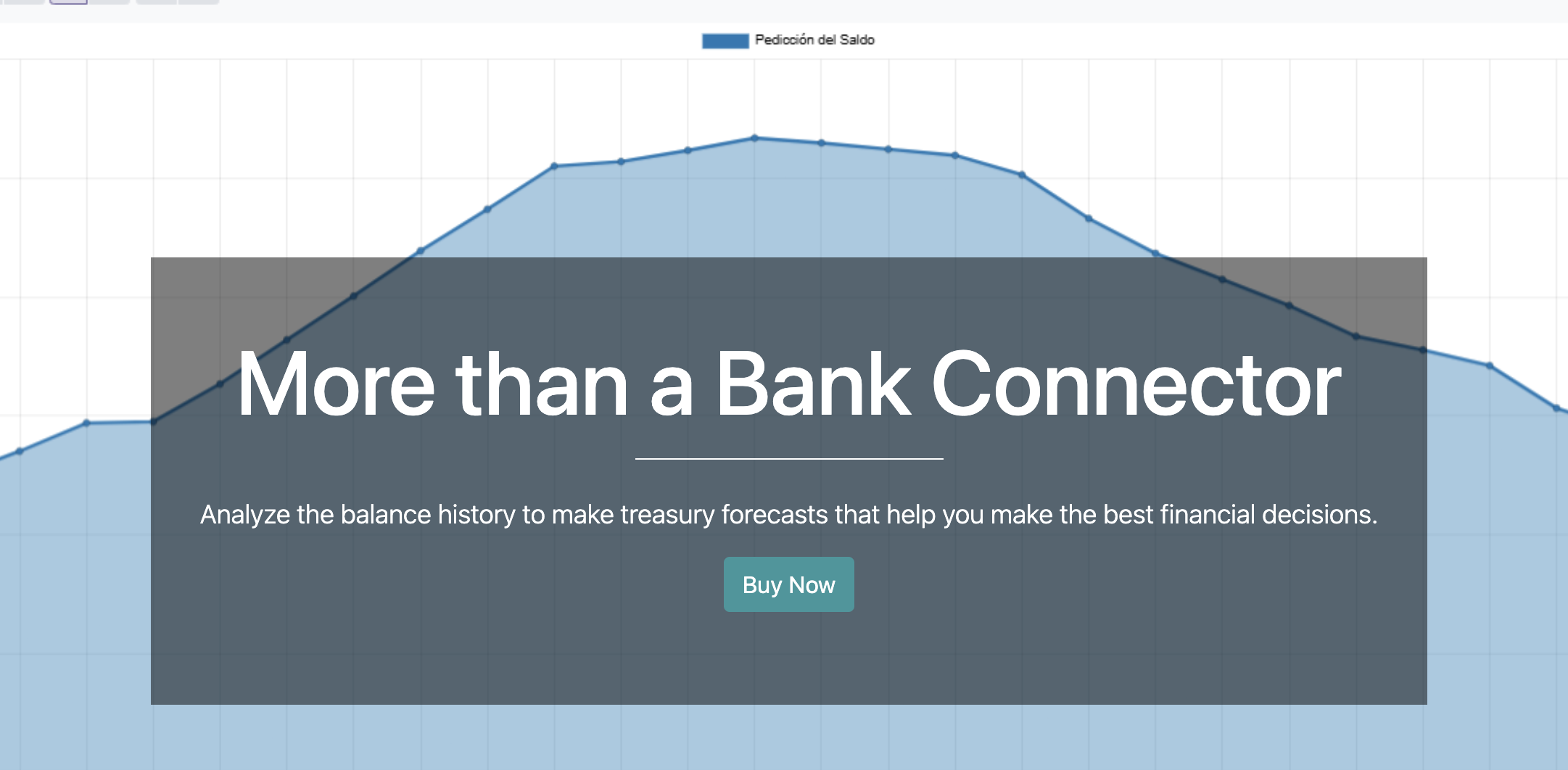 Pedicción del Saldo

More than a Bank Connector

Analyze the balance history to make treasury forecasts that help you make the best financial decisions.

Buy Now